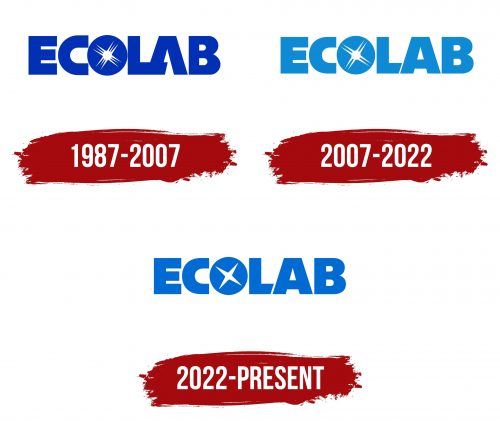 ECOLAB

1987-2007

ECOLAB

2007-2022

ECOLAB

2022-PRESENT